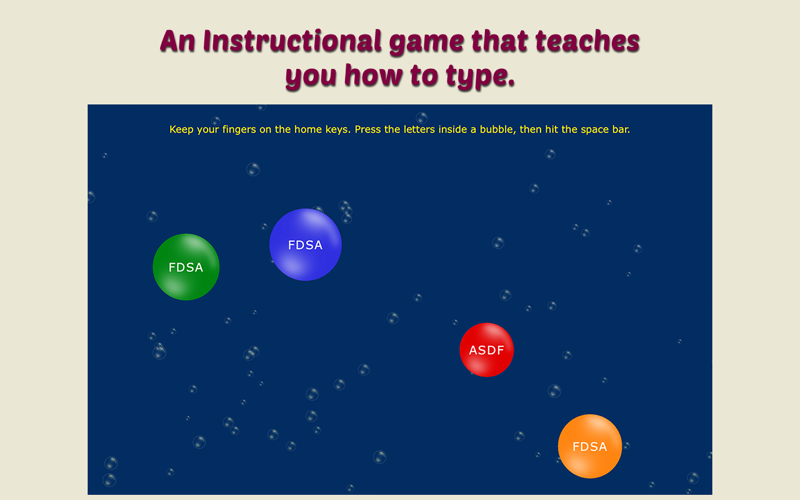 An Instructional game that teaches you how to type.

Keep your fingers on the home keys. Press the letters inside a bubble, then hit the space bar.

FDSA

FDSA

ASDF

FDSA